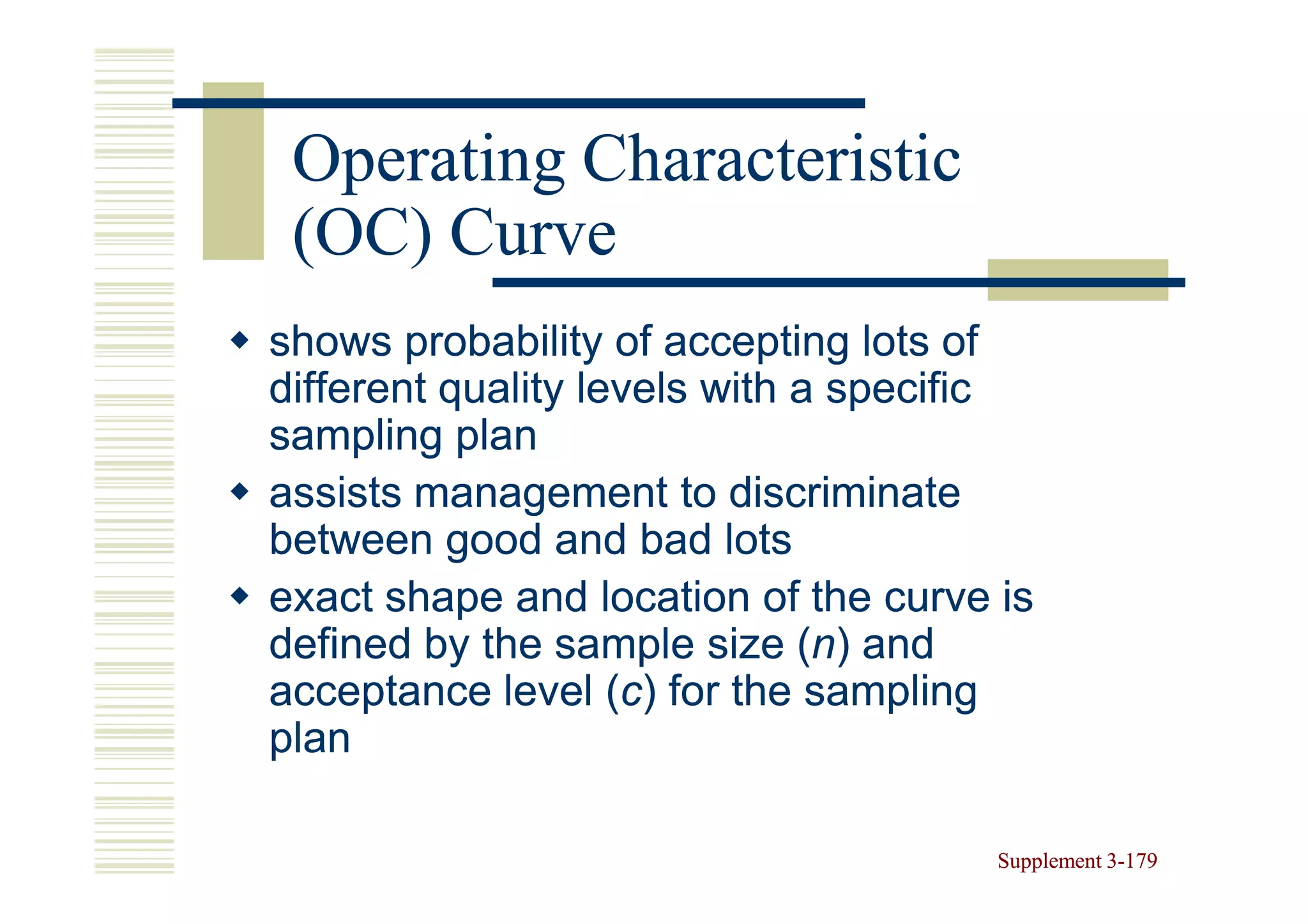 Operating Characteristic (OC) Curve

◆ shows probability of accepting lots of different quality levels with a specific sampling plan

◆ assists management to discriminate between good and bad lots

◆ exact shape and location of the curve is defined by the sample size ($n$) and acceptance level ($c$) for the sampling plan

Supplement 3-179